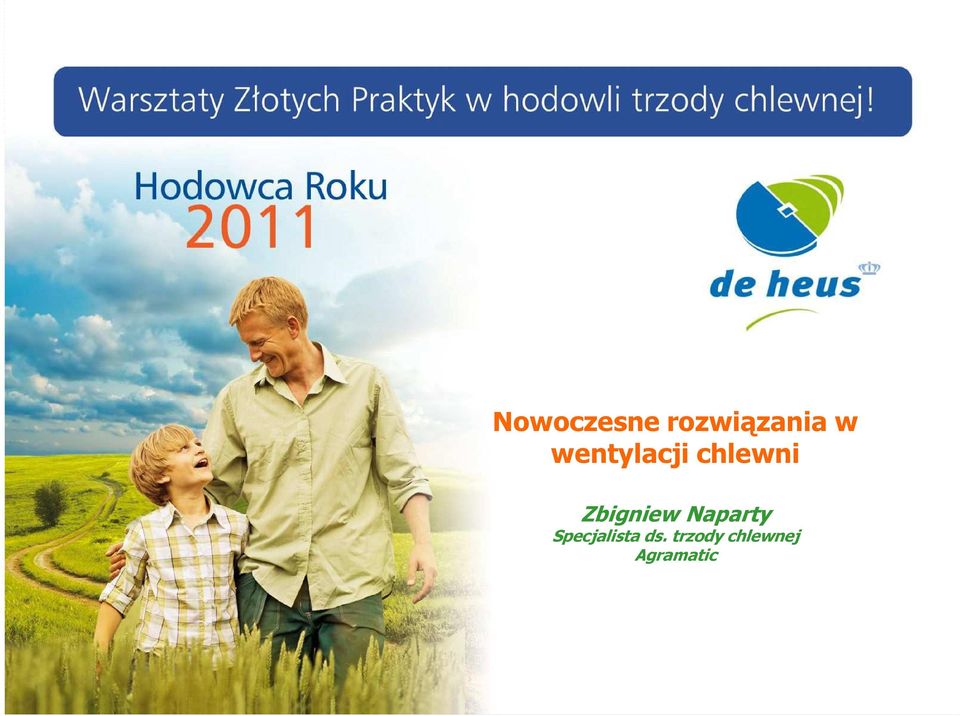 Warsztaty Złotych Praktyk w hodowli trzody chlewnej!

Hodowca Roku
2011

de heus

Nowoczesne rozwiązania w wentylacji chlewni

Zbigniew Naparty
Specjalista ds. trzody chlewnej
Agramatic